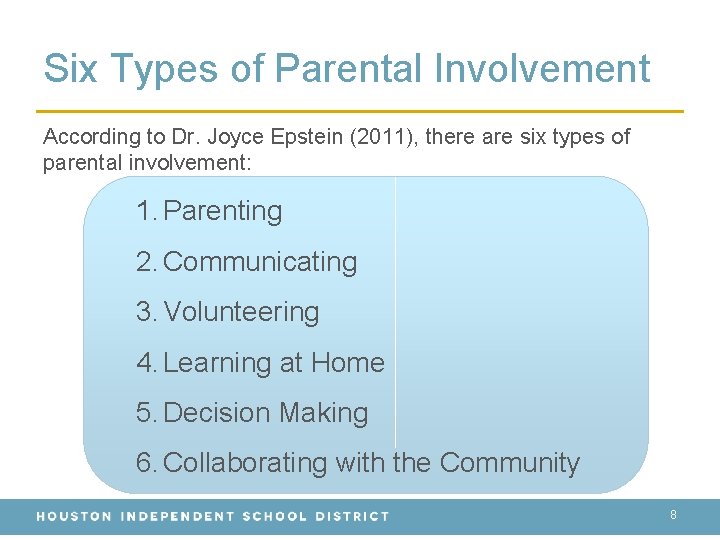 Six Types of Parental Involvement

According to Dr. Joyce Epstein (2011), there are six types of parental involvement:

1. Parenting
2. Communicating
3. Volunteering
4. Learning at Home
5. Decision Making
6. Collaborating with the Community

HOUSTON INDEPENDENT SCHOOL DISTRICT

8